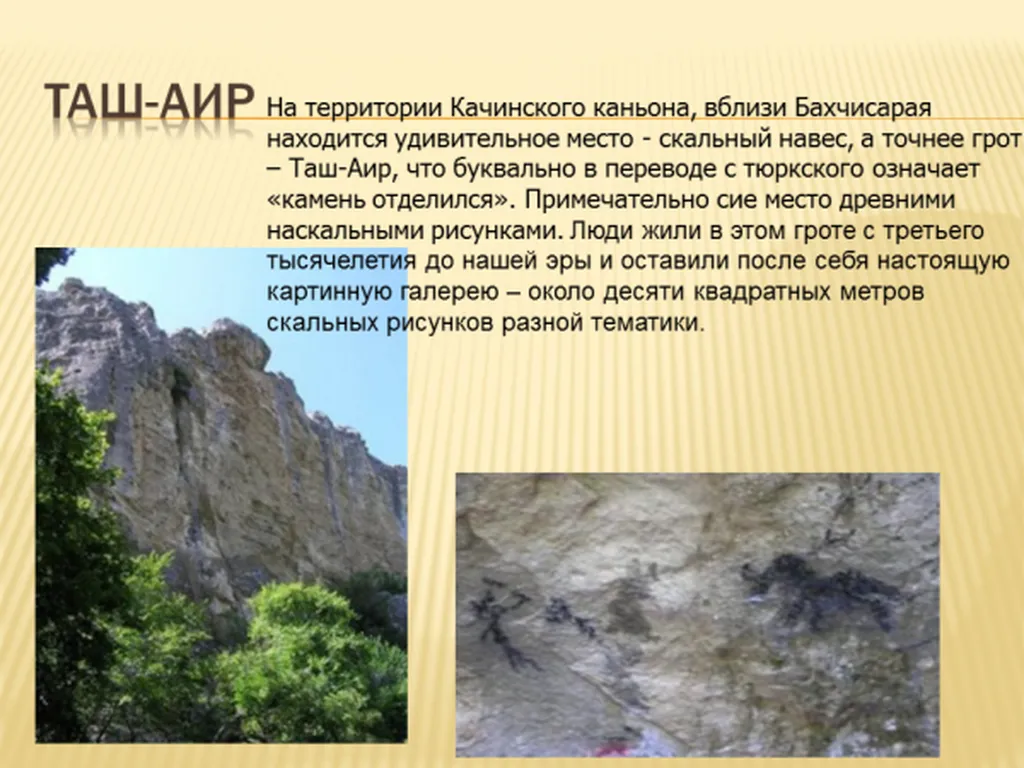 ТАШ-АИР

На территории Качинского каньона, вблизи Бахчисарая находится удивительное место - скальный навес, а точнее грот – Таш-Аир, что буквально в переводе с тюркского означает «камень отделился». Примечательно сие место древними наскальными рисунками. Люди жили в этом гроте с третьего тысячелетия до нашей эры и оставили после себя настоящую картинную галерею – около десяти квадратных метров скальных рисунков разной тематики.